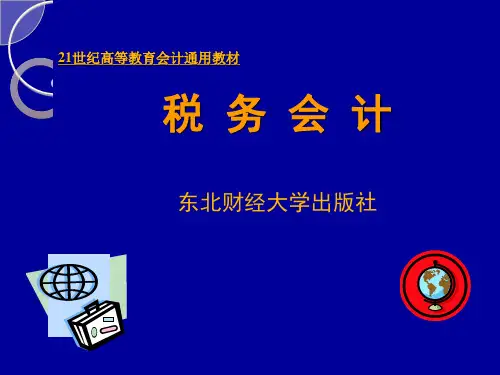 21世纪高等教育会计通用教材

税 务 会 计

东北财经大学出版社